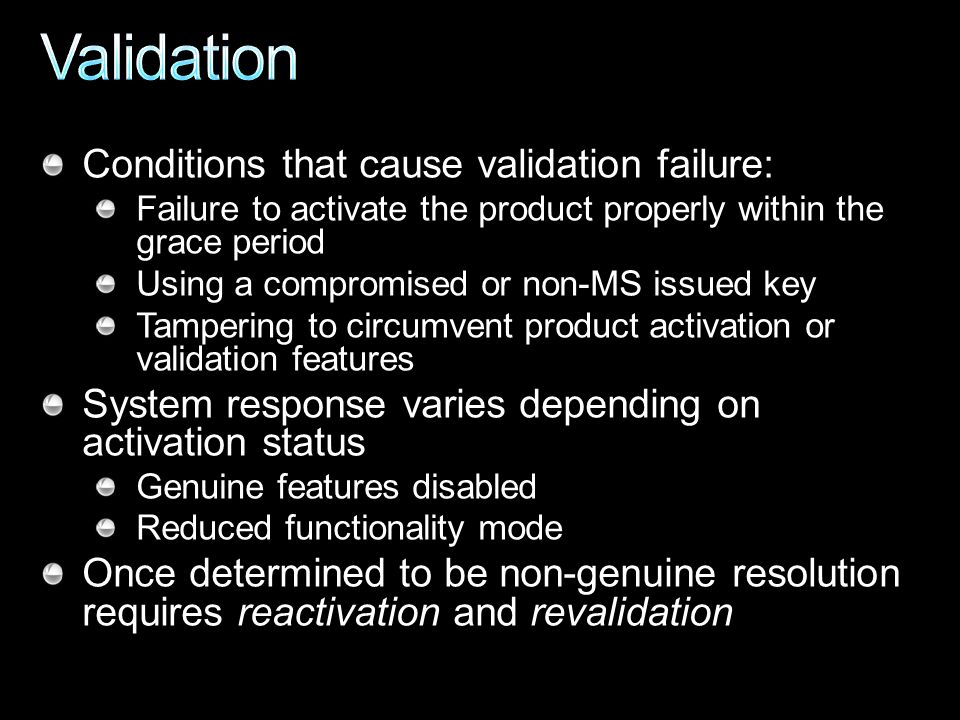 Validation

Conditions that cause validation failure:

Failure to activate the product properly within the grace period

Using a compromised or non-MS issued key

Tampering to circumvent product activation or validation features

System response varies depending on activation status

Genuine features disabled

Reduced functionality mode

Once determined to be non-genuine resolution requires reactivation and revalidation